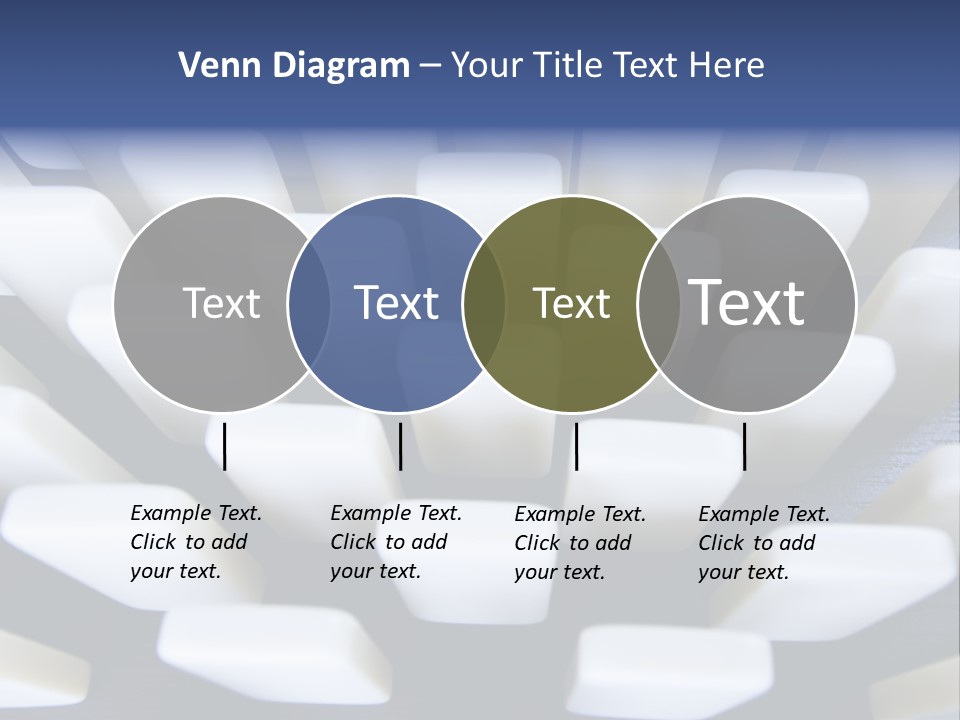 Venn Diagram – Your Title Text Here

Text

Text

Text

Text

Example Text. Click to add your text.

Example Text. Click to add your text.

Example Text. Click to add your text.

Example Text. Click to add your text.